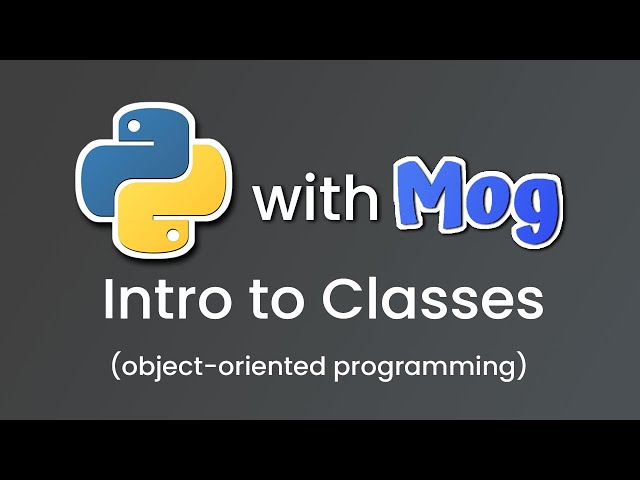 with Mog

Intro to Classes

(object-oriented programming)